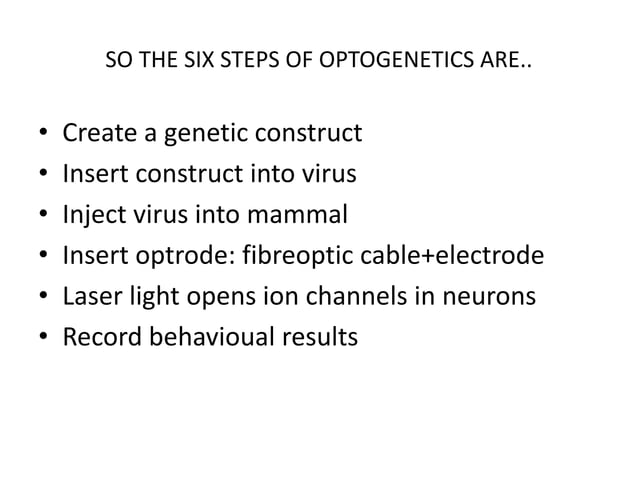 SO THE SIX STEPS OF OPTOGENETICS ARE..

• Create a genetic construct
• Insert construct into virus
• Inject virus into mammal
• Insert optrode: fibreoptic cable+electrode
• Laser light opens ion channels in neurons
• Record behavioual results